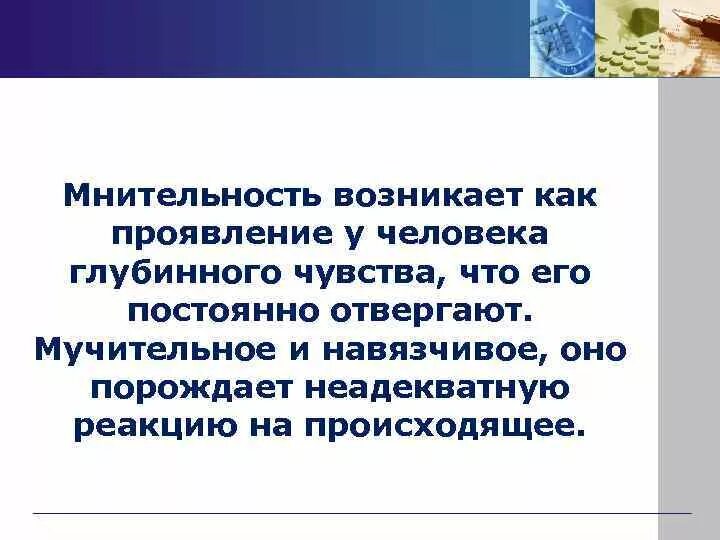 Мнительность возникает как проявление у человека глубинного чувства, что его постоянно отвергают. Мучительное и навязчивое, оно порождает неадекватную реакцию на происходящее.